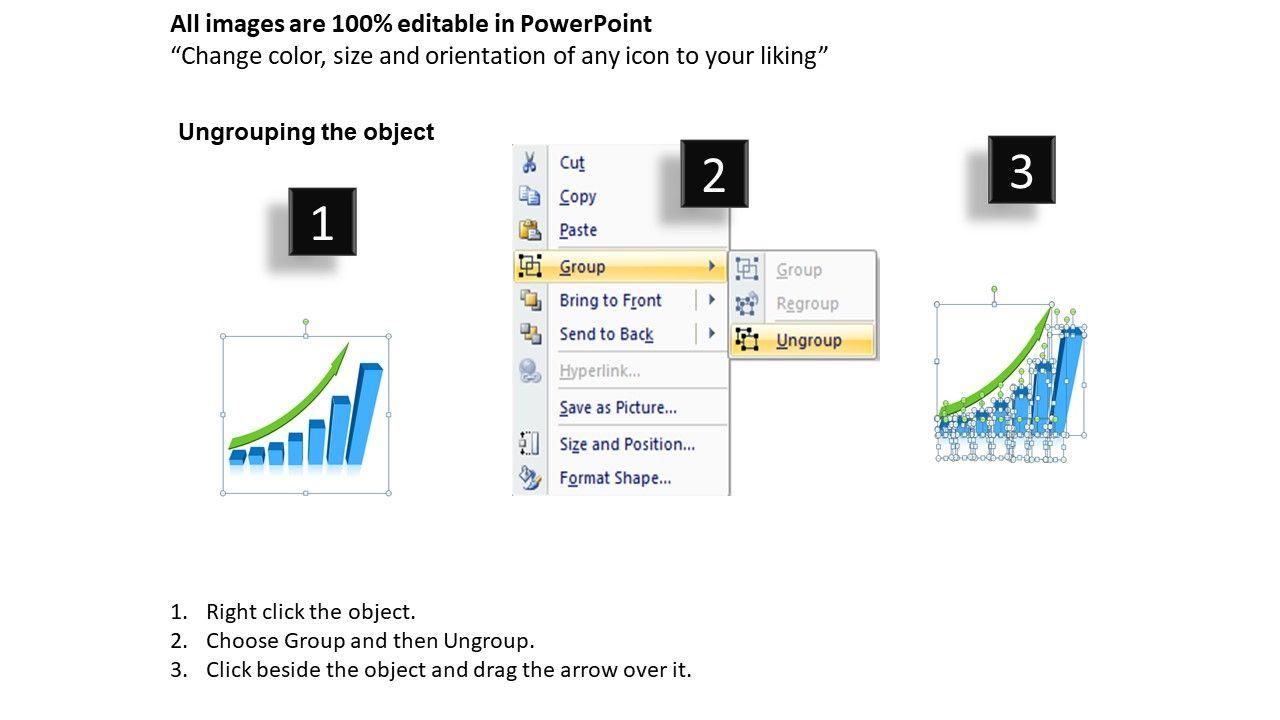 All images are 100% editable in PowerPoint
“Change color, size and orientation of any icon to your liking”

Ungrouping the object

1

2

3

Cut
Copy
Paste
Group
Bring to Front
Send to Back
Hyperlink...
Save as Picture...
Size and Position...
Format Shape...

Group
Regroup
Ungroup

1. Right click the object.
2. Choose Group and then Ungroup.
3. Click beside the object and drag the arrow over it.